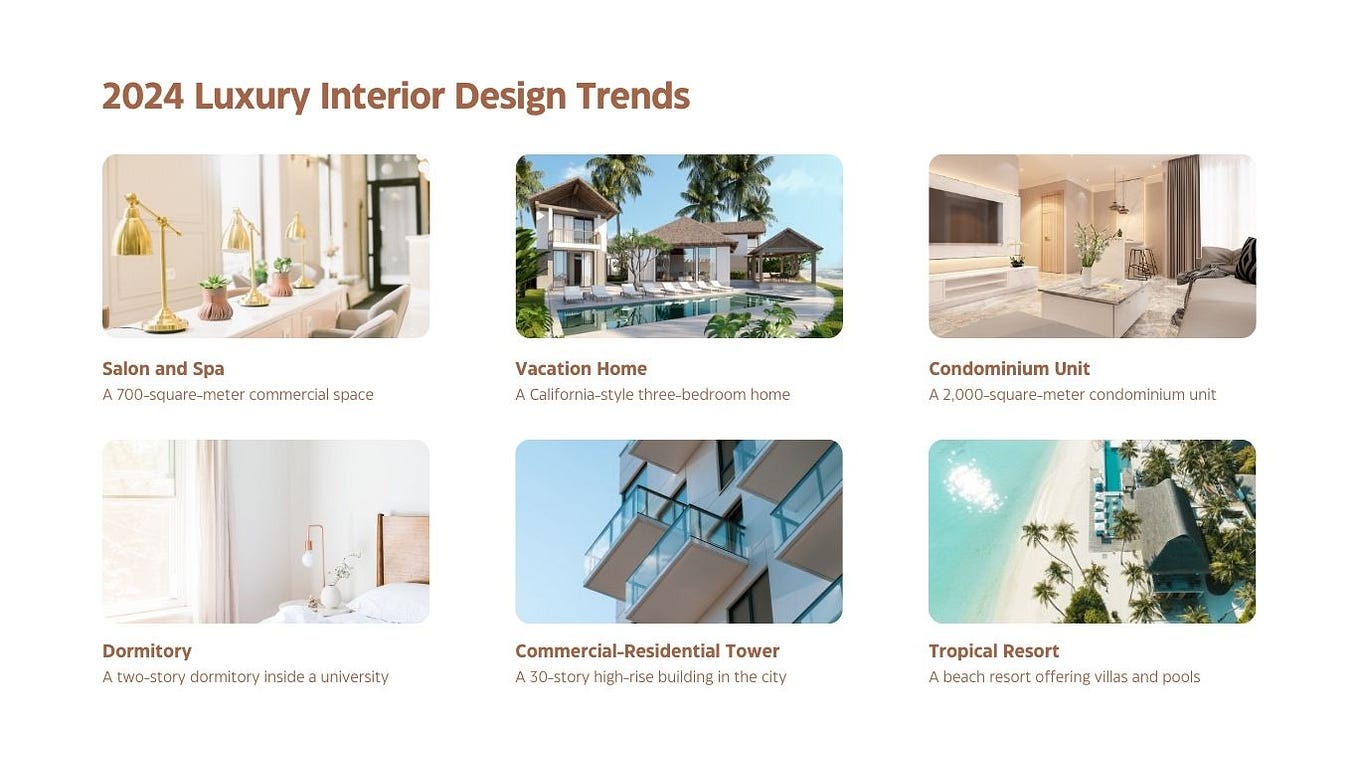 2024 Luxury Interior Design Trends

Salon and Spa
A 700-square-meter commercial space

Vacation Home
A California-style three-bedroom home

Condominium Unit
A 2,000-square-meter condominium unit

Dormitory
A two-story dormitory inside a university

Commercial-Residential Tower
A 30-story high-rise building in the city

Tropical Resort
A beach resort offering villas and pools